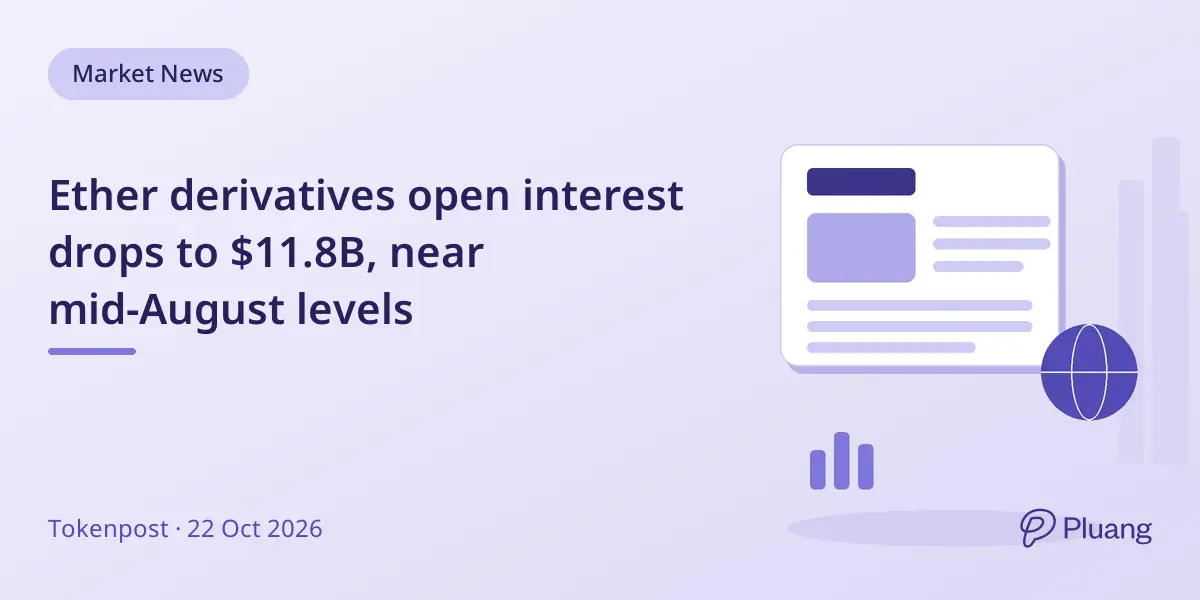 Market News

Ether derivatives open interest drops to $11.8B, near mid-August levels

Tokenpost · 22 Oct 2026

Pluang